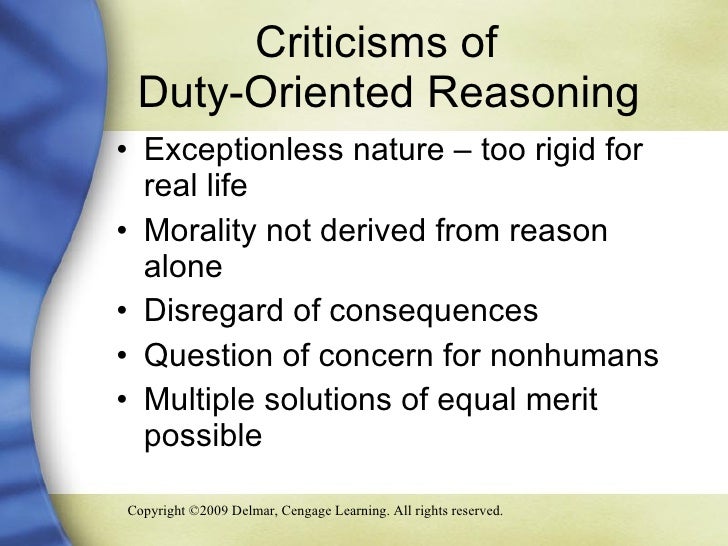 Criticisms of Duty-Oriented Reasoning

• Exceptionless nature – too rigid for real life
• Morality not derived from reason alone
• Disregard of consequences
• Question of concern for nonhumans
• Multiple solutions of equal merit possible

Copyright ©2009 Delmar, Cengage Learning. All rights reserved.